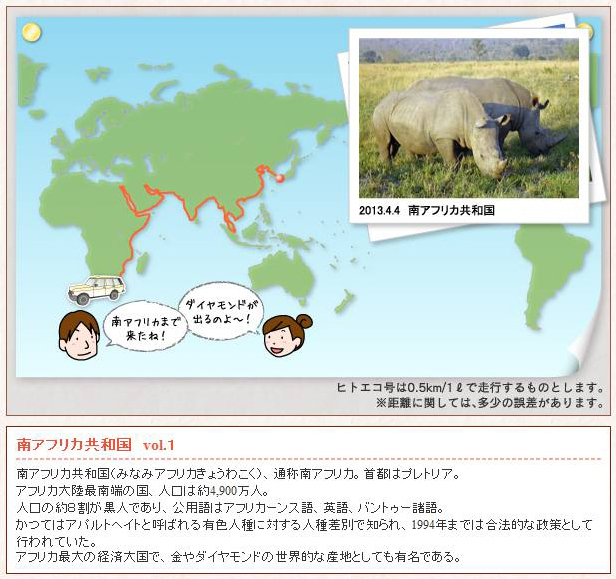 2013.4.4 南アフリカ共和国

南アフリカまで来たね！

ダイヤモンドが出るのよ〜！

ヒトエコ号は0.5km/1ℓで走行するものとします。
※距離に関しては、多少の誤差があります。

南アフリカ共和国 vol.1

南アフリカ共和国(みなみアフリカきょうわこく)、通称南アフリカ。首都はプレトリア。
アフリカ大陸最南端の国、人口は約4,900万人。
人口の約8割が黒人であり、公用語はアフリカーンス語、英語、バントゥー諸語。
かつてはアパルトヘイトと呼ばれる有色人種に対する人種差別で知られ、1994年までは合法的な政策として行われていた。
アフリカ最大の経済大国で、金やダイヤモンドの世界的な産地としても有名である。